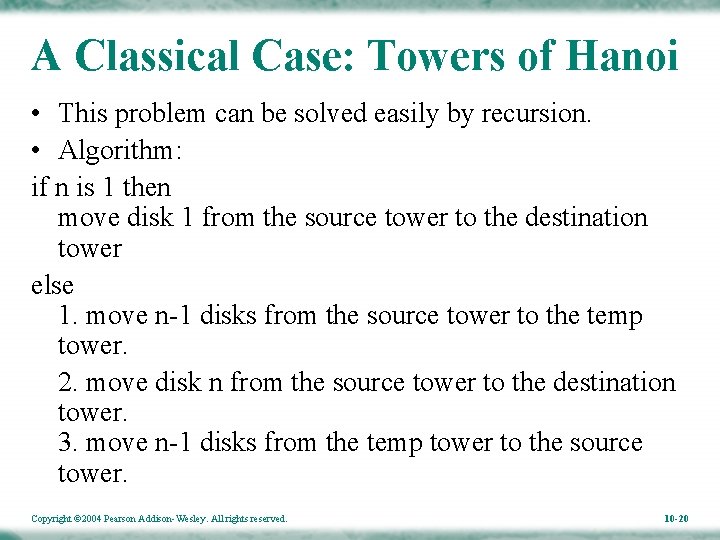 A Classical Case: Towers of Hanoi

• This problem can be solved easily by recursion.
• Algorithm:

if n is 1 then
move disk 1 from the source tower to the destination tower

else
1. move n-1 disks from the source tower to the temp tower.

2. move disk n from the source tower to the destination tower.
3. move n-1 disks from the temp tower to the source tower.

Copyright ©2004 Pearson Addison-Wesley. All rights reserved.

10-20